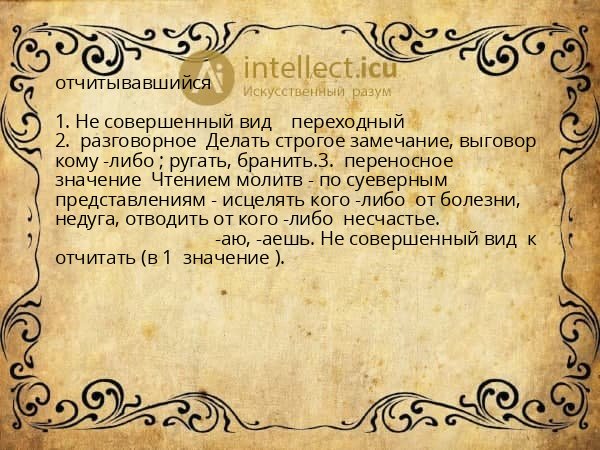 intellect.icu
Искусственный разум

отчитывавшийся

1. Не совершенный вид переходный
2. разговорное Делать строгое замечание, выговор кому -либо ; ругать, бранить.3. переносное значение Чтением молитв - по суеверным представлениям - исцелять кого -либо от болезни, недуга, отводить от кого -либо несчастье.
-аю, -аешь. Не совершенный вид к отчитать (в 1 значение ).